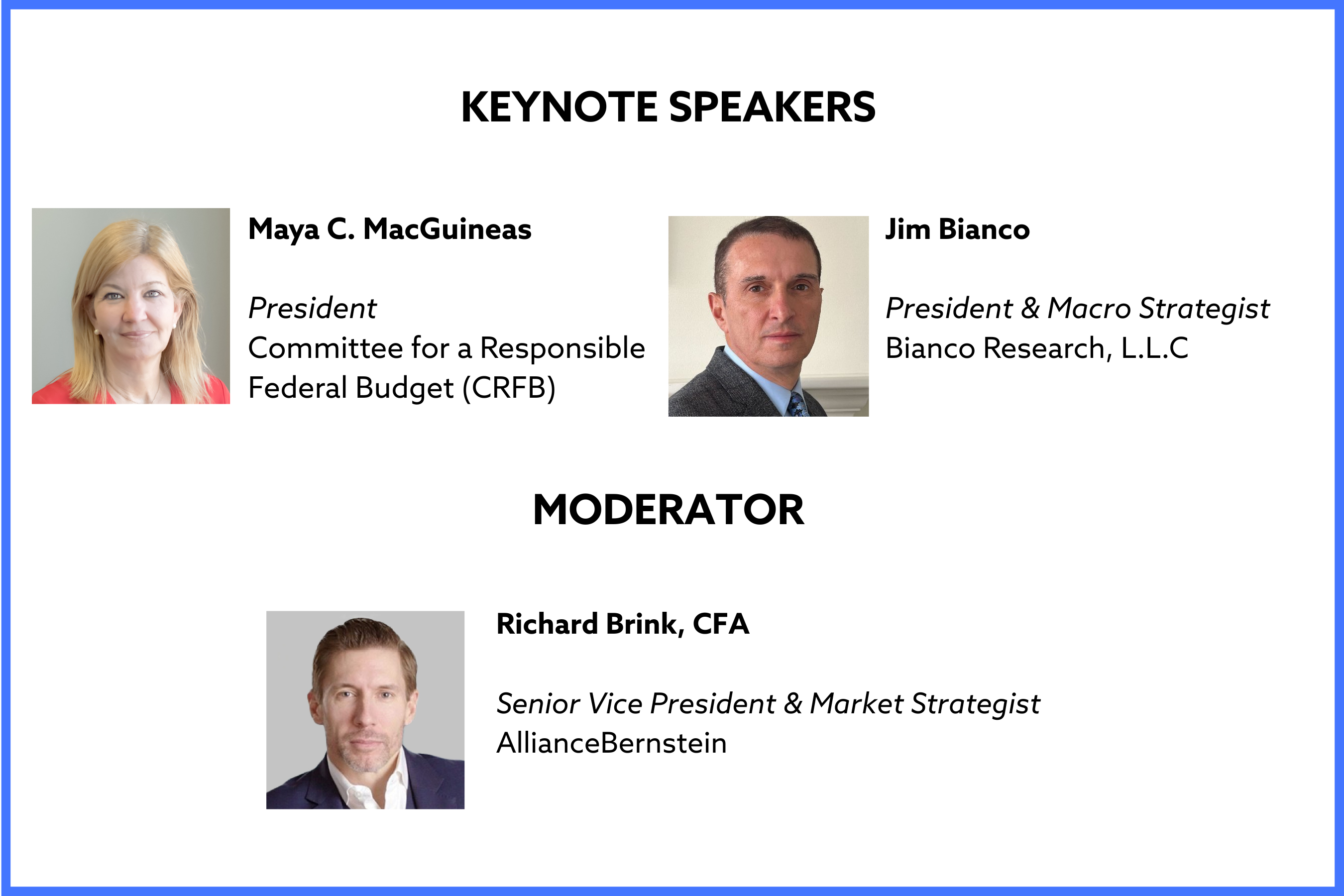 KEYNOTE SPEAKERS

Maya C. MacGuineas

President
Committee for a Responsible Federal Budget (CRFB)

Jim Bianco

President & Macro Strategist
Bianco Research, L.L.C

MODERATOR

Richard Brink, CFA

Senior Vice President & Market Strategist
AllianceBernstein